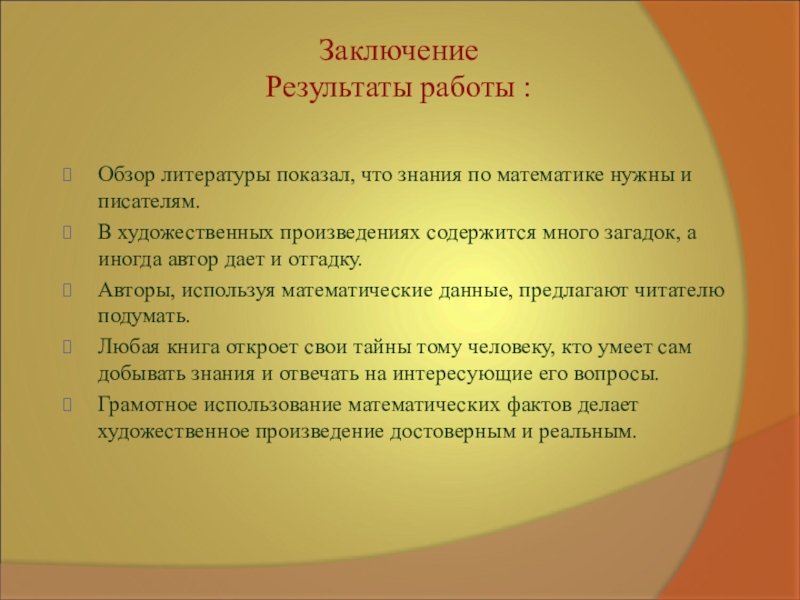 Заключение
Результаты работы :

Обзор литературы показал, что знания по математике нужны и писателям.

В художественных произведениях содержится много загадок, а иногда автор дает и отгадку.

Авторы, используя математические данные, предлагают читателю подумать.

Любая книга откроет свои тайны тому человеку, кто умеет сам добывать знания и отвечать на интересующие его вопросы.

Грамотное использование математических фактов делает художественное произведение достоверным и реальным.